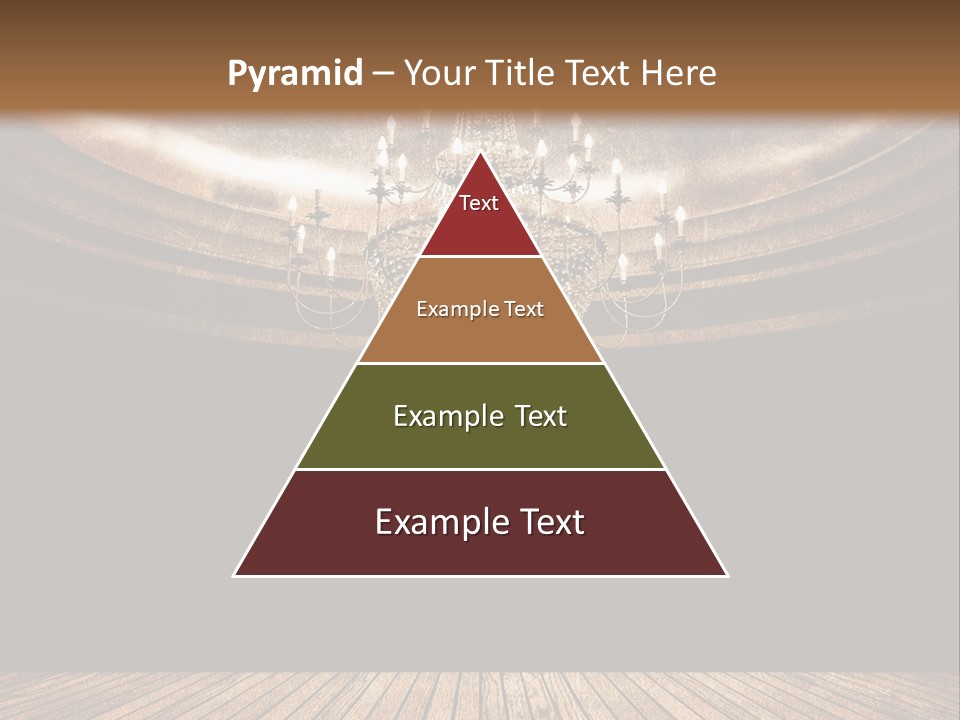 Pyramid – Your Title Text Here

Text

Example Text

Example Text

Example Text